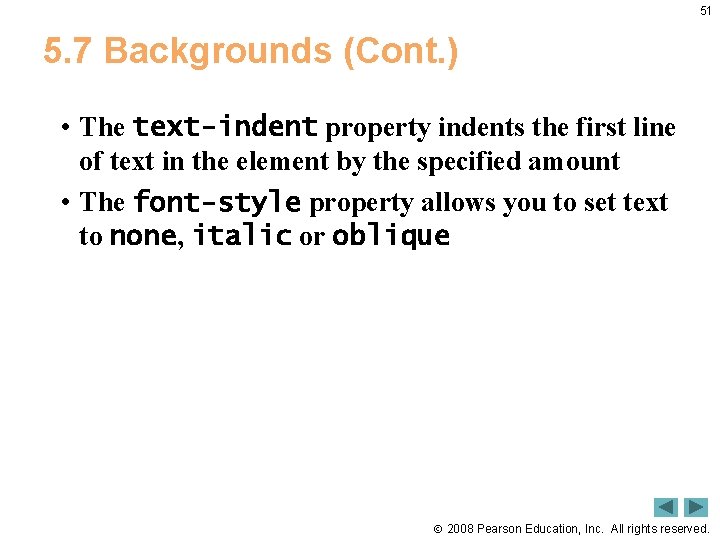 51

5.7 Backgrounds (Cont.)

• The text-indent property indents the first line of text in the element by the specified amount

• The font-style property allows you to set text to none, italic or oblique

© 2008 Pearson Education, Inc. All rights reserved.